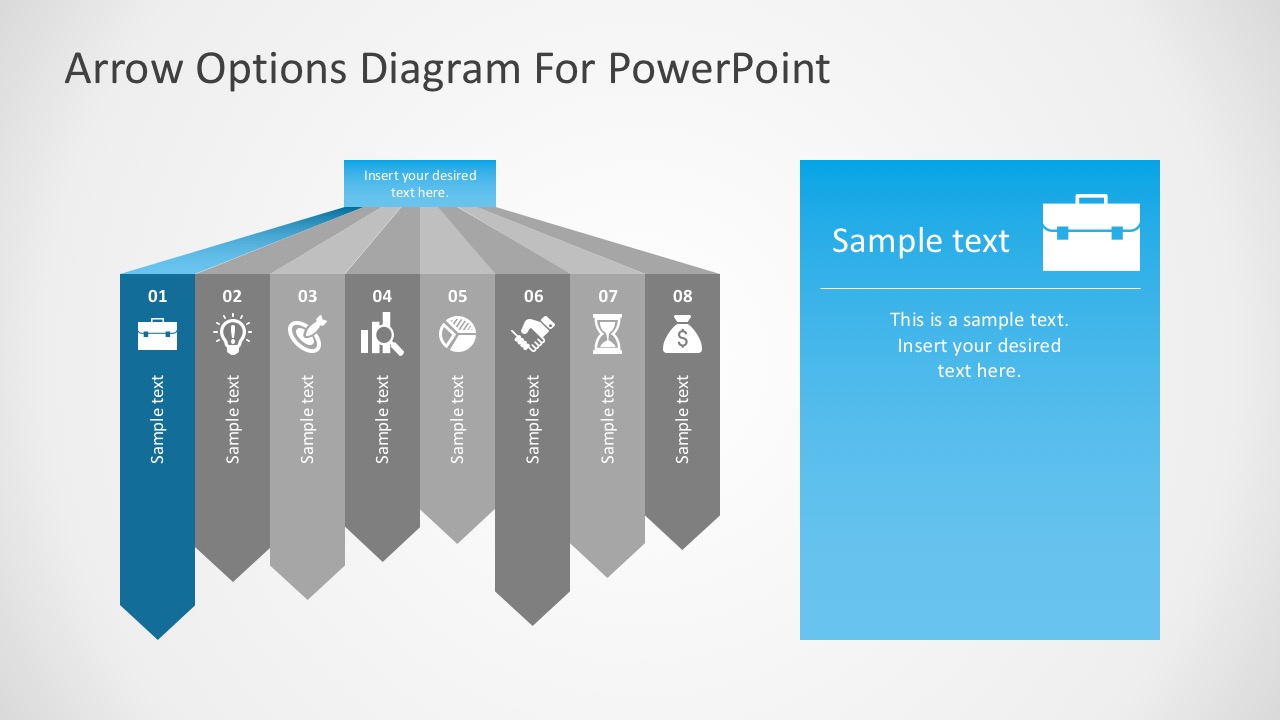 Arrow Options Diagram For PowerPoint

Insert your desired text here.

01
Sample text

02
Sample text

03
Sample text

04
Sample text

05
Sample text

06
Sample text

07
Sample text

08
Sample text

Sample text

This is a sample text. Insert your desired text here.